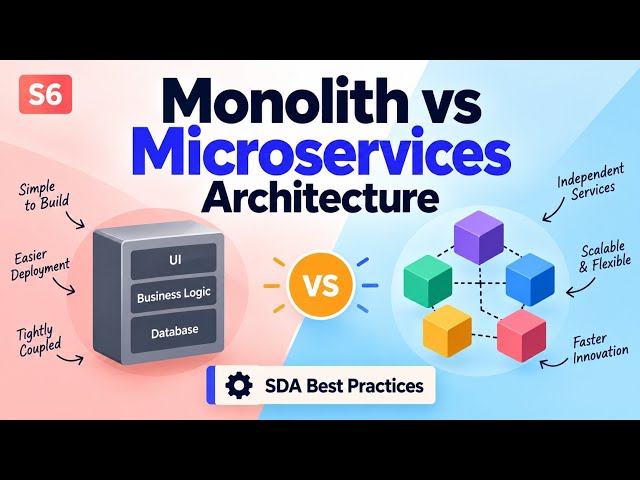 S6

Monolith vs Microservices Architecture

Simple to Build

Easier Deployment

Tightly Coupled

UI

Business Logic

Database

VS

Independent Services

Scalable & Flexible

Faster Innovation

SDA Best Practices